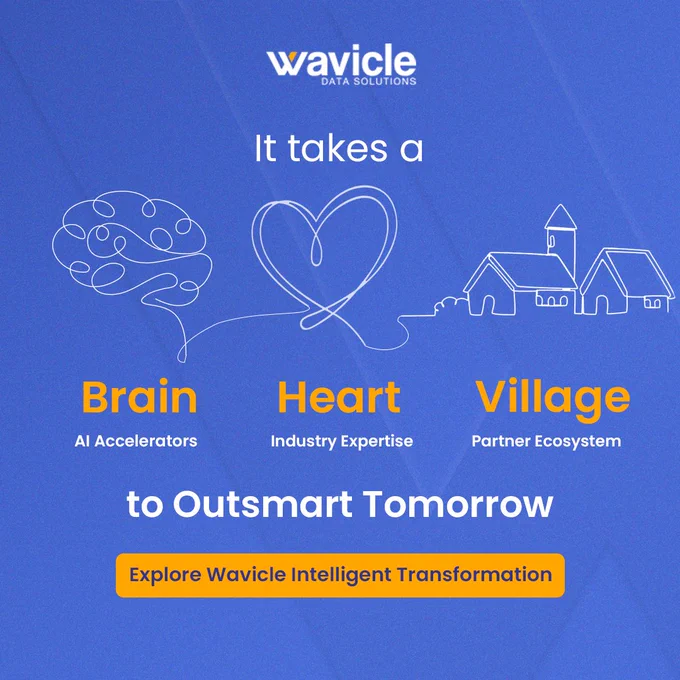 wavicle
DATA SOLUTIONS

It takes a

Brain
AI Accelerators

Heart
Industry Expertise

Village
Partner Ecosystem

to Outsmart Tomorrow

Explore Wavicle Intelligent Transformation